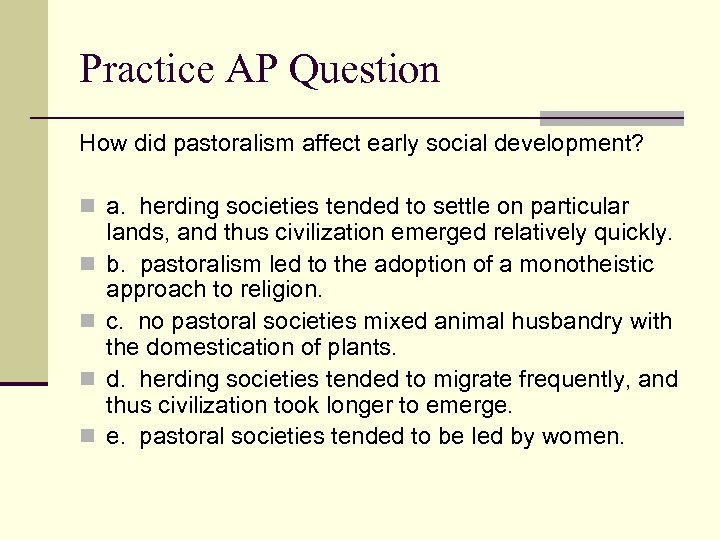 Practice AP Question

How did pastoralism affect early social development?

a. herding societies tended to settle on particular lands, and thus civilization emerged relatively quickly.
b. pastoralism led to the adoption of a monotheistic approach to religion.
c. no pastoral societies mixed animal husbandry with the domestication of plants.
d. herding societies tended to migrate frequently, and thus civilization took longer to emerge.
e. pastoral societies tended to be led by women.